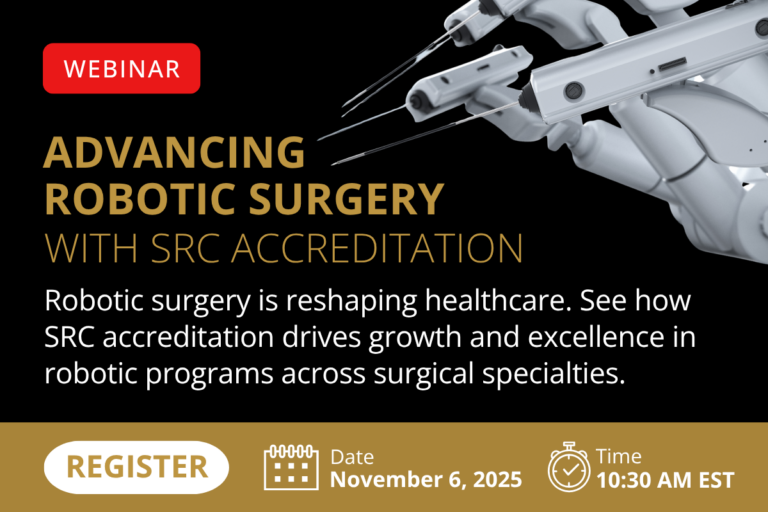 WEBINAR

ADVANCING ROBOTIC SURGERY
WITH SRC ACCREDITATION

Robotic surgery is reshaping healthcare. See how SRC accreditation drives growth and excellence in robotic programs across surgical specialties.

REGISTER

Date
November 6, 2025

Time
10:30 AM EST